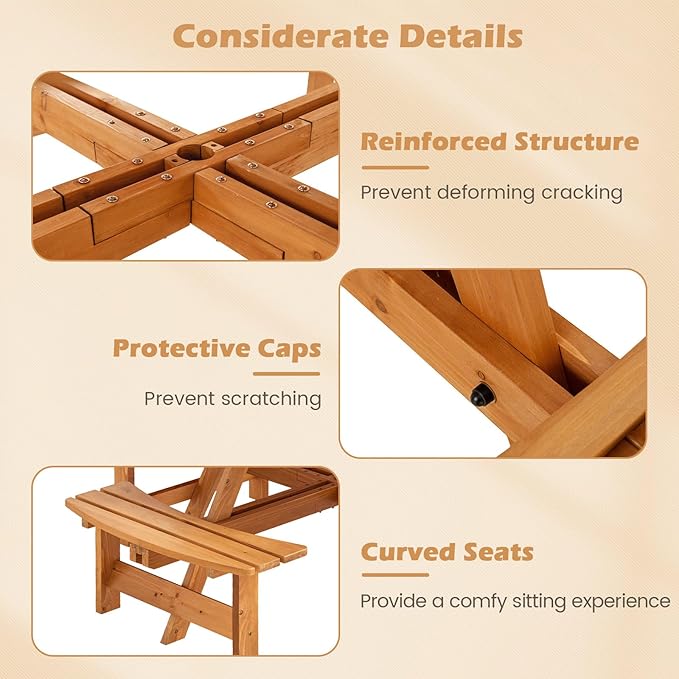 Considerate Details

Reinforced Structure

Prevent deforming cracking

Protective Caps

Prevent scratching

Curved Seats

Provide a comfy sitting experience